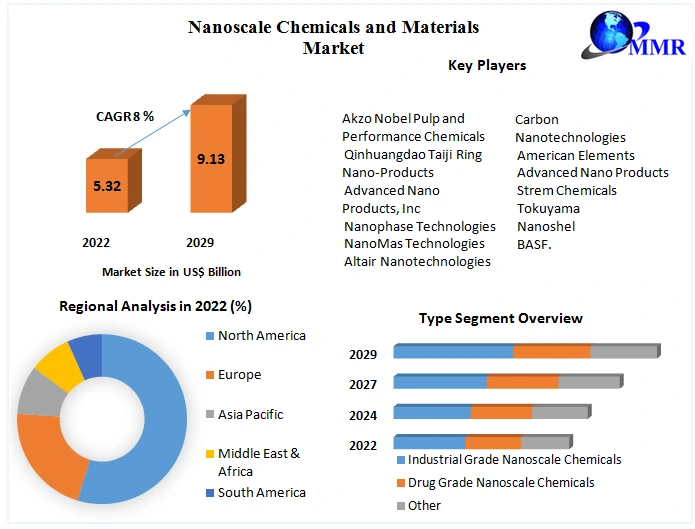 Nanoscale Chemicals and Materials Market

MMR

Key Players

CAGR 8 %

5.32

9.13

2022

2029

Market Size in US$ Billion

Akzo Nobel Pulp and Performance Chemicals
Qinhuangdao Taiji Ring Nano-Products
Advanced Nano Products, Inc
Nanophase Technologies
NanoMas Technologies
Altair Nanotechnologies

Carbon Nanotechnologies
American Elements
Advanced Nano Products
Strem Chemicals
Tokuyama
Nanoshel
BASF.

Regional Analysis in 2022 (%)

North America
Europe
Asia Pacific
Middle East & Africa
South America

Type Segment Overview

2029
2027
2024
2022

Industrial Grade Nanoscale Chemicals
Drug Grade Nanoscale Chemicals
Other